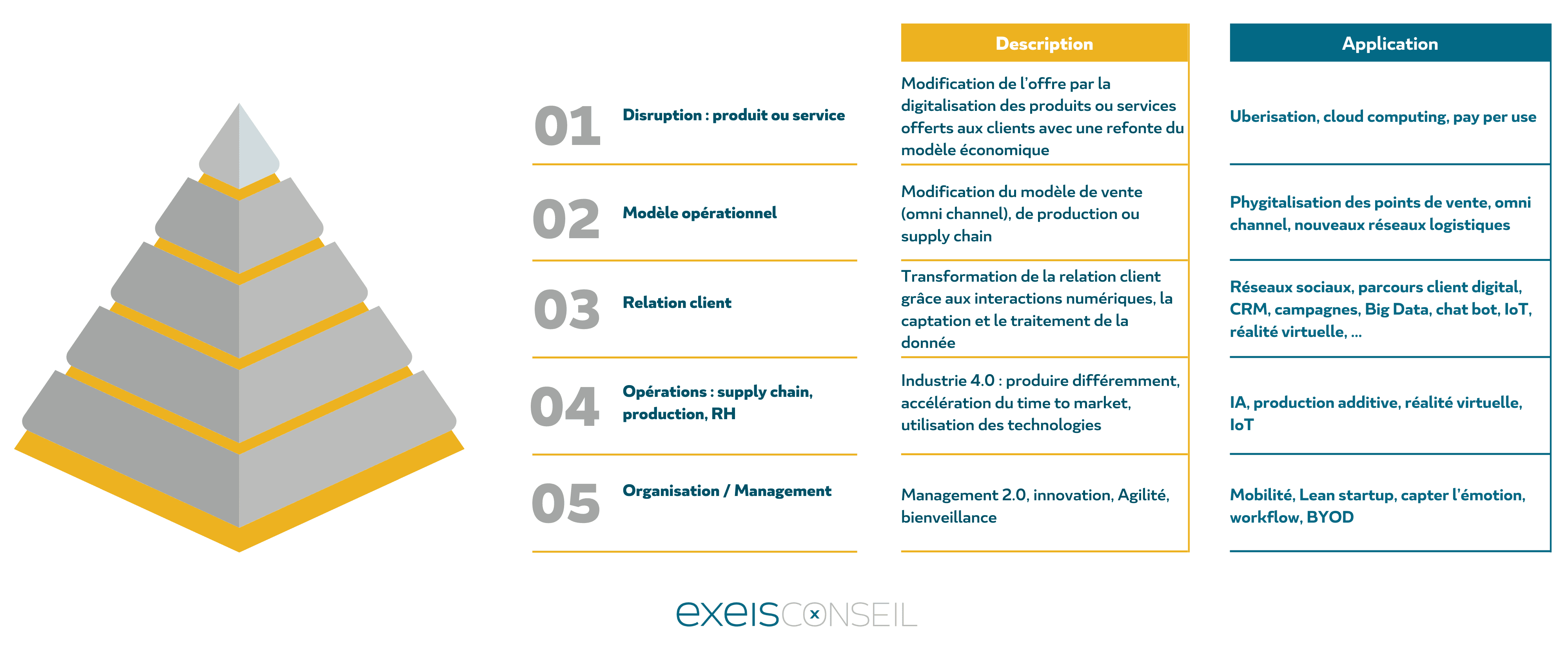 |  |  | Description | Application |
|---|---|---|---|
| 01 | Disruption : produit ou service | Modification de l'offre par la digitalisation des produits ou services offerts aux clients avec une refonte du modèle économique | Uberisation, cloud computing, pay per use |
| 02 | Modèle opérationnel | Modification du modèle de vente (omni channel), de production ou supply chain | Phygitalisation des points de vente, omni channel, nouveaux réseaux logistiques |
| 03 | Relation client | Transformation de la relation client grâce aux interactions numériques, la captation et le traitement de la donnée | Réseaux sociaux, parcours client digital, CRM, campagnes, Big Data, chat bot, IoT, réalité virtuelle, ... |
| 04 | Opérations : supply chain, production, RH | Industrie 4.0 : produire différemment, accélération du time to market, utilisation des technologies | IA, production additive, réalité virtuelle, IoT |
| 05 | Organisation / Management | Management 2.0, innovation, Agilité, bienveillance | Mobilité, Lean startup, capter l'émotion, workflow, BYOD |

exeisCONSEIL